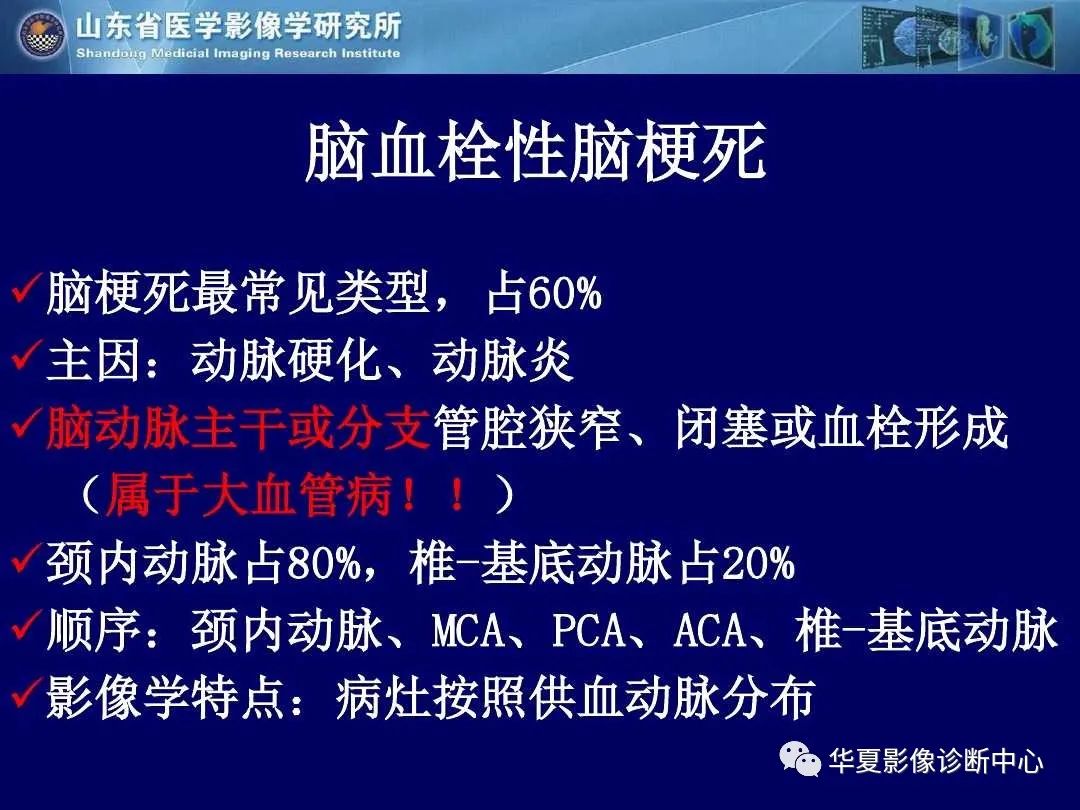 山东省医学影像学研究所
Shandong Medical Imaging Research Institute

脑血栓性脑梗死

✓脑梗死最常见类型，占60%
✓主因：动脉硬化、动脉炎
✓脑动脉主干或分支管腔狭窄、闭塞或血栓形成（属于大血管病！！）
✓颈内动脉占80%，椎-基底动脉占20%
✓顺序：颈内动脉、MCA、PCA、ACA、椎-基底动脉
✓影像学特点：病灶按照供血动脉分布

华夏影像诊断中心